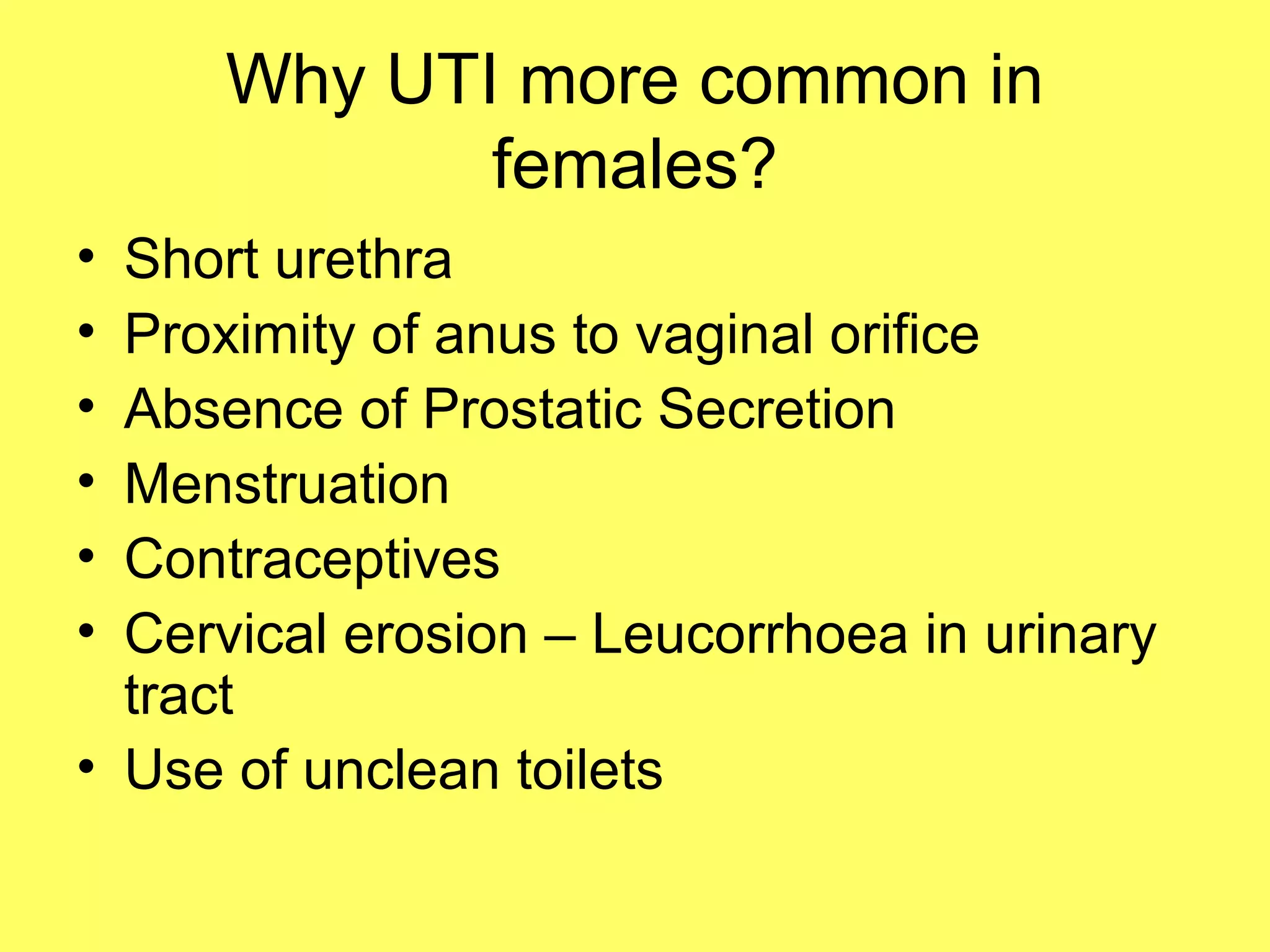 Why UTI more common in females?

• Short urethra
• Proximity of anus to vaginal orifice
• Absence of Prostatic Secretion
• Menstruation
• Contraceptives
• Cervical erosion – Leucorrhoea in urinary tract
• Use of unclean toilets